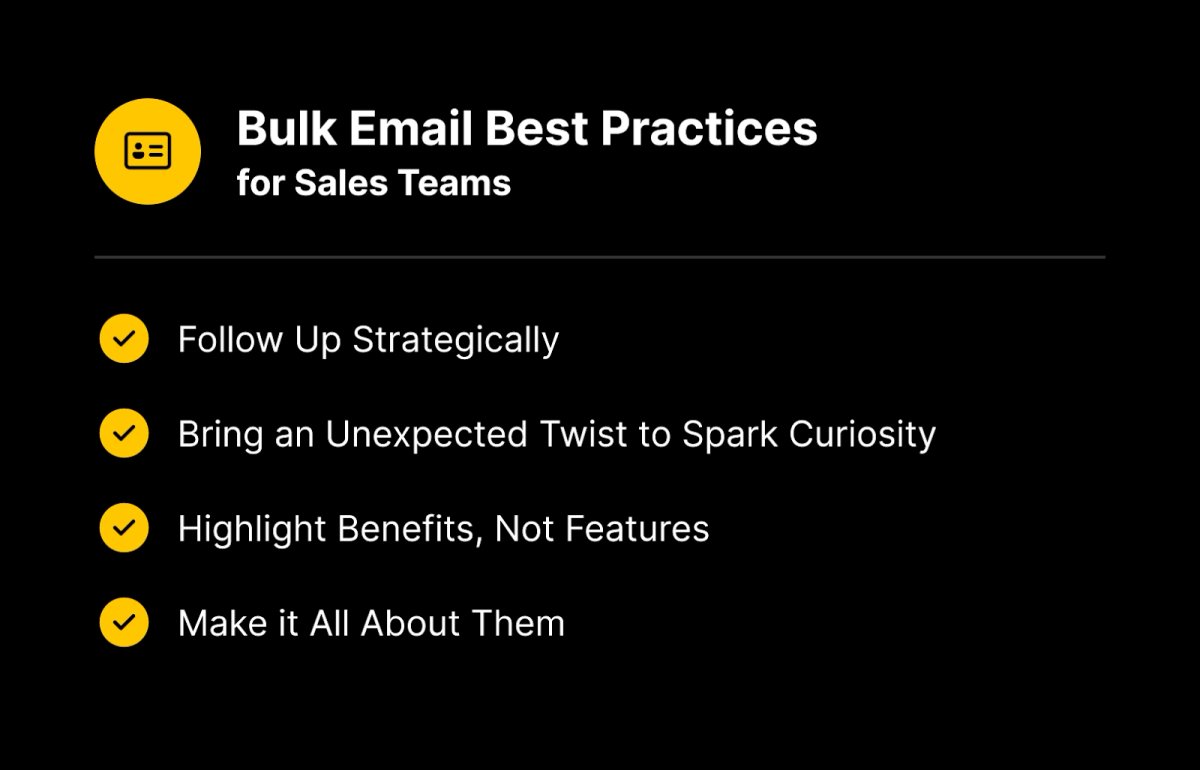 Bulk Email Best Practices
for Sales Teams

Follow Up Strategically

Bring an Unexpected Twist to Spark Curiosity

Highlight Benefits, Not Features

Make it All About Them